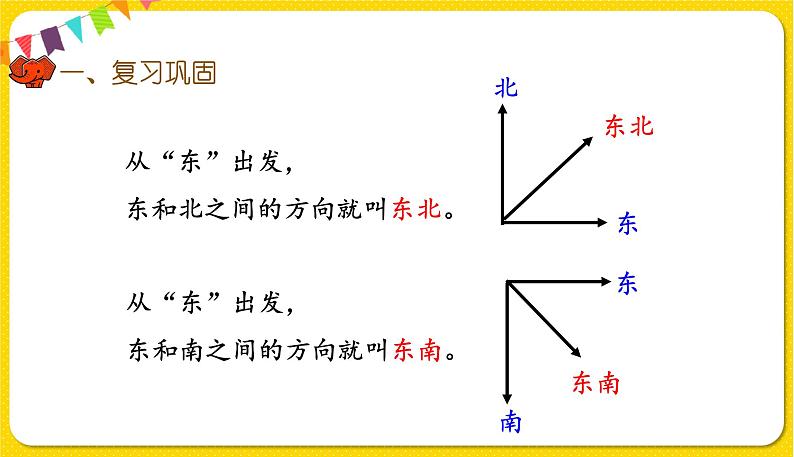 一、复习巩固

从“东”出发，
东和北之间的方向就叫东北。

北
东北
东

从“东”出发，
东和南之间的方向就叫东南。

东
东南
南